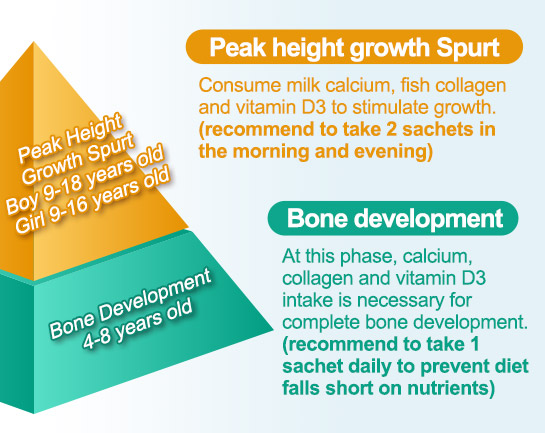 Peak Height Growth Spurt
Boy 9-18 years old
Girl 9-16 years old

Bone Development
4-8 years old

Peak height growth Spurt

Consume milk calcium, fish collagen and vitamin D3 to stimulate growth. (recommend to take 2 sachets in the morning and evening)

Bone development

At this phase, calcium, collagen and vitamin D3 intake is necessary for complete bone development. (recommend to take 1 sachet daily to prevent diet falls short on nutrients)